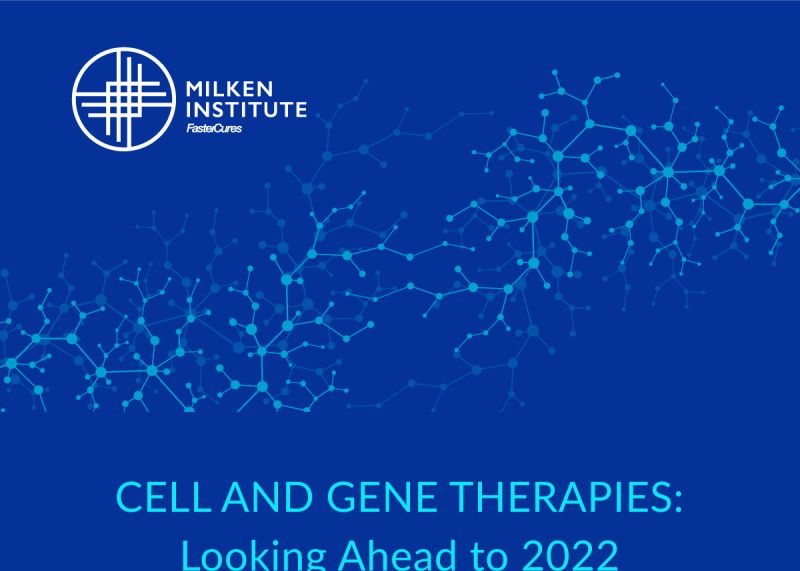 MILKEN INSTITUTE
FasterCures

CELL AND GENE THERAPIES:
Looking Ahead to 2022